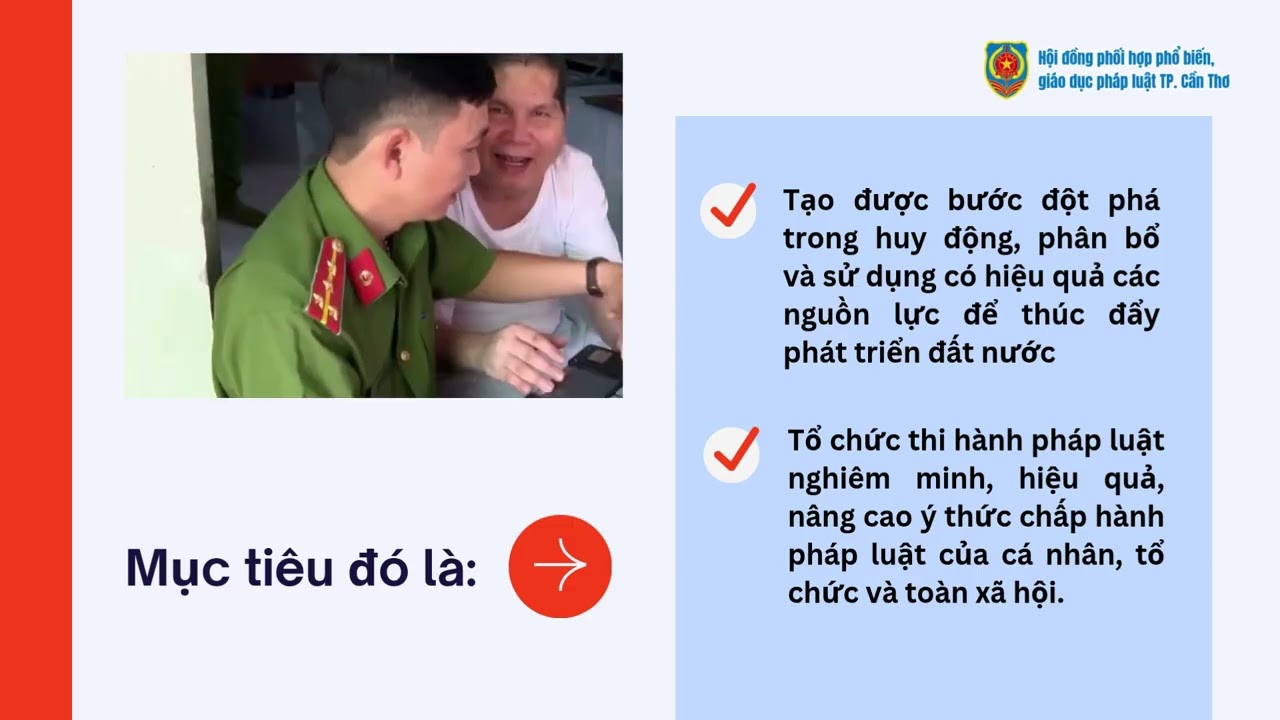 Hội đồng phối hợp phổ biến, giáo dục pháp luật TP. Cần Thơ

Mục tiêu đó là:

Tạo được bước đột phá trong huy động, phân bổ và sử dụng có hiệu quả các nguồn lực để thúc đẩy phát triển đất nước

Tổ chức thi hành pháp luật nghiêm minh, hiệu quả, nâng cao ý thức chấp hành pháp luật của cá nhân, tổ chức và toàn xã hội.